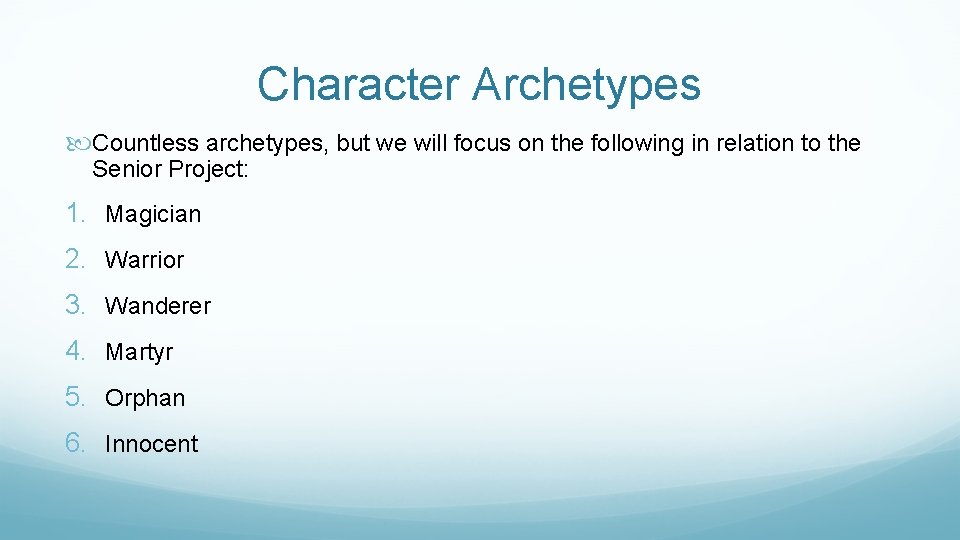 Character Archetypes

Countless archetypes, but we will focus on the following in relation to the Senior Project:

1. Magician
2. Warrior
3. Wanderer
4. Martyr
5. Orphan
6. Innocent